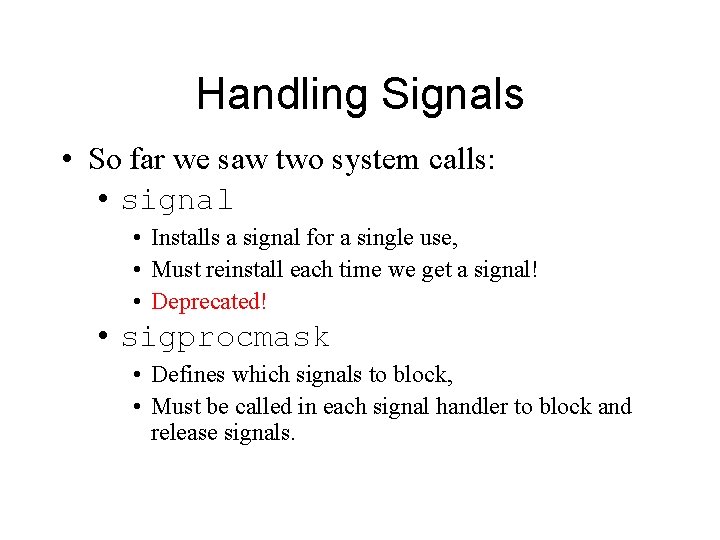 Handling Signals

• So far we saw two system calls:
 • signal
  • Installs a signal for a single use,
  • Must reinstall each time we get a signal!
  • Deprecated!
 • sigprocmask
  • Defines which signals to block,
  • Must be called in each signal handler to block and release signals.